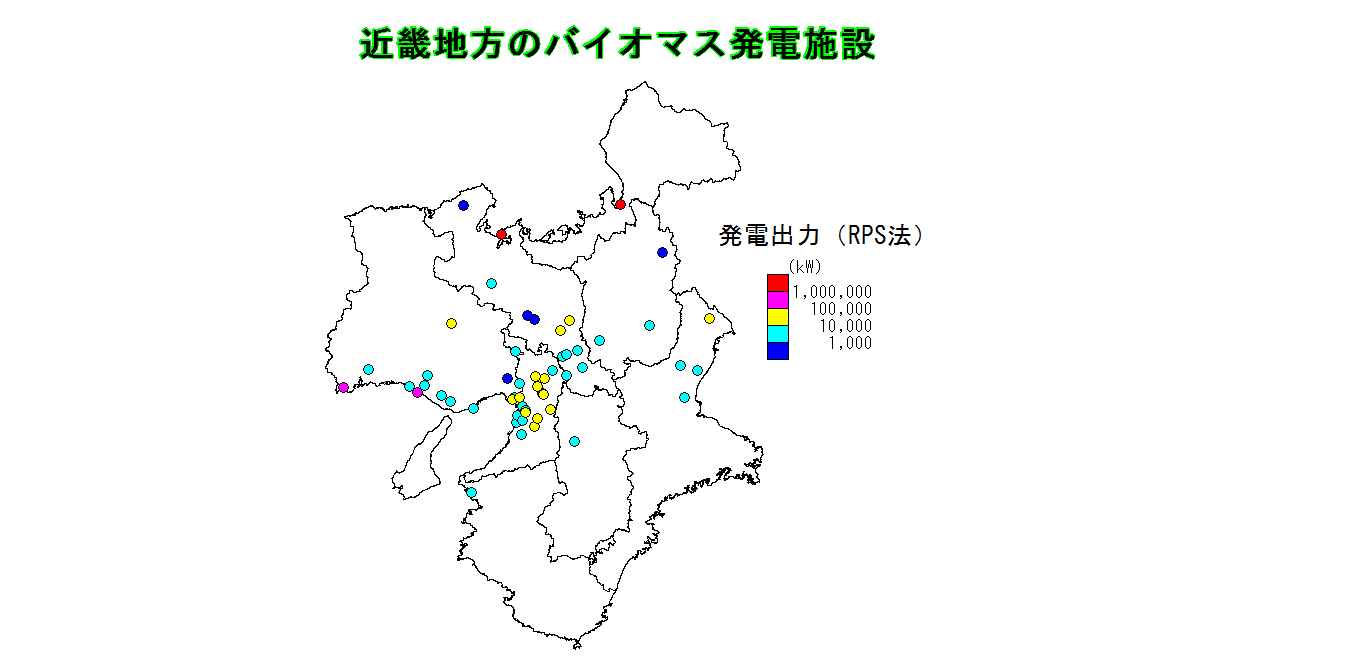 近畿地方のバイオマス発電施設

発電出力（RPS法）
(kW)
1,000,000
100,000
10,000
1,000